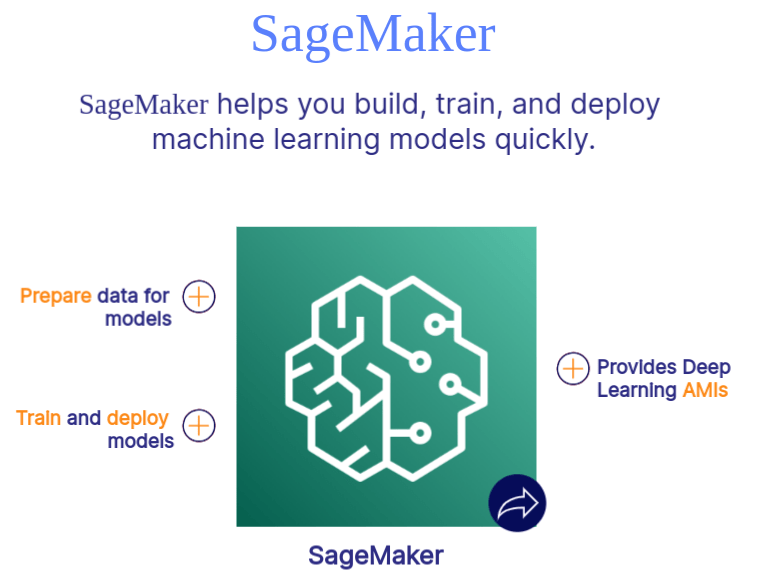 SageMaker

SageMaker helps you build, train, and deploy machine learning models quickly.

Prepare data for models

Train and deploy models

Provides Deep Learning AMIs

SageMaker